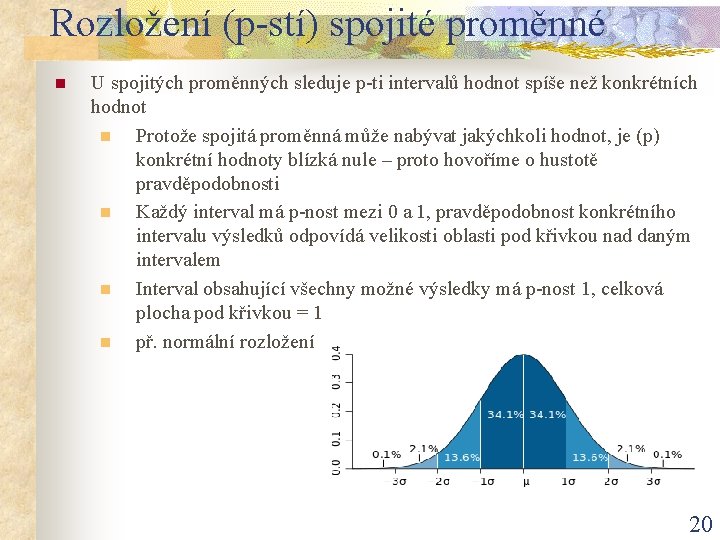 Rozložení (p-stí) spojité proměnné

U spojitých proměnných sleduje p-ti intervalů hodnot spíše než konkrétních hodnot

Protože spojitá proměnná může nabývat jakýchkoli hodnot, je (p) konkrétní hodnoty blízká nule – proto hovoříme o hustotě pravděpodobnosti

Každý interval má p-nost mezi 0 a 1, pravděpodobnost konkrétního intervalu výsledků odpovídá velikosti oblasti pod křivkou nad daným intervalem

Interval obsahující všechny možné výsledky má p-nost 1, celková plocha pod křivkou = 1

př. normální rozložení

0.0 0.1 0.2 0.3 0.4

0.1% 2.1% 13.6% 34.1% 34.1% 13.6% 2.1% 0.1%

−3σ −2σ −1σ μ 1σ 2σ 3σ

20